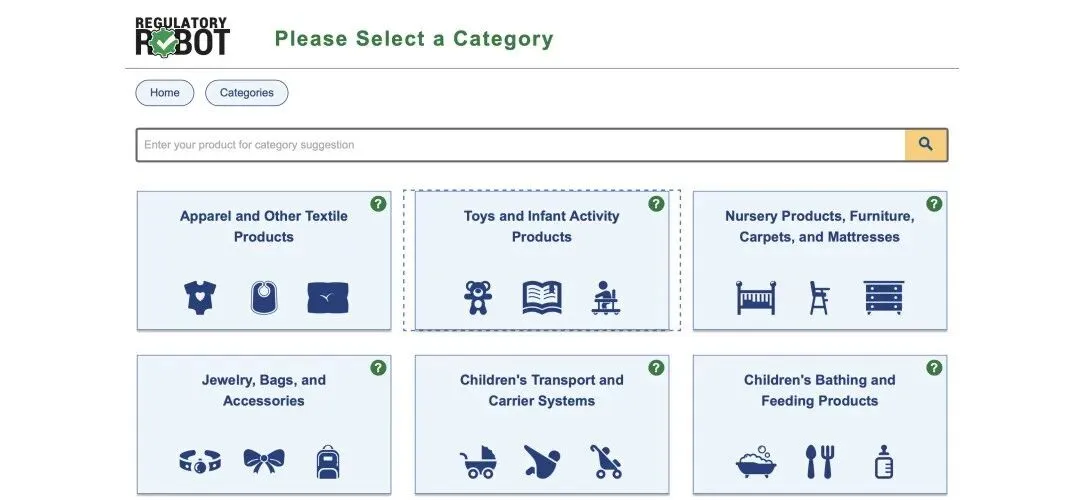 REGULATORY ROBOT

Please Select a Category

Home

Categories

Enter your product for category suggestion

?
Apparel and Other Textile Products

?
Toys and Infant Activity Products

?
Nursery Products, Furniture, Carpets, and Mattresses

?
Jewelry, Bags, and Accessories

?
Children's Transport and Carrier Systems

?
Children's Bathing and Feeding Products